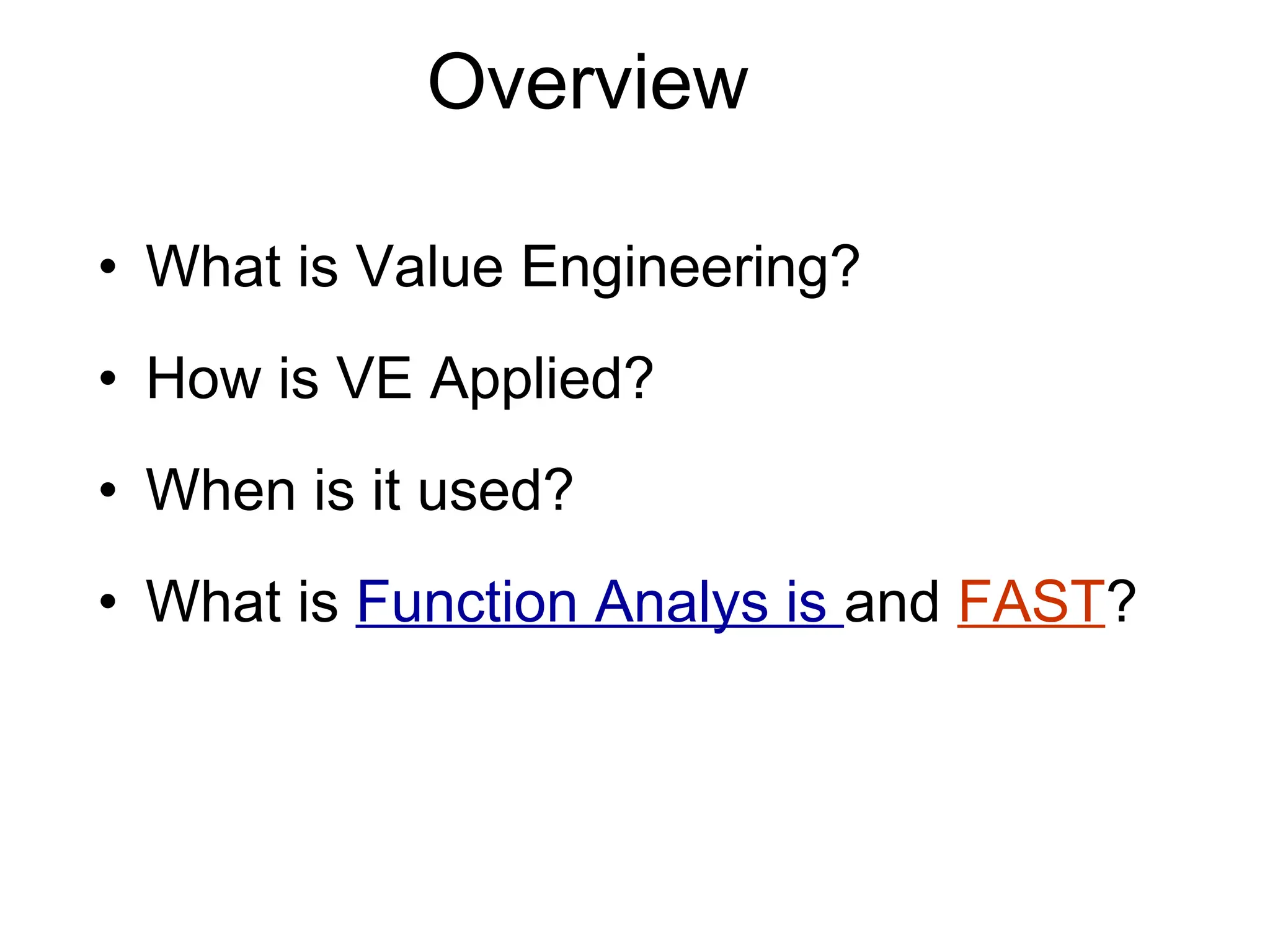 Overview

• What is Value Engineering?

• How is VE Applied?

• When is it used?

• What is Function Analys is and FAST?